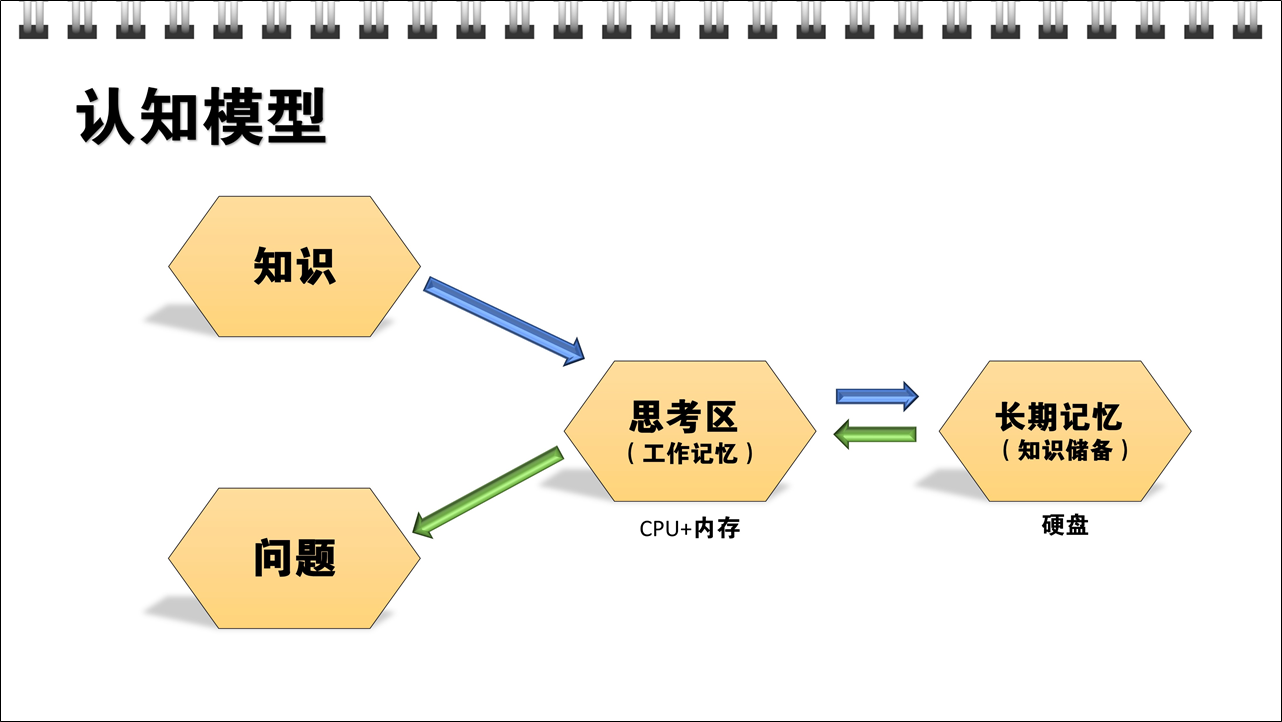 认知模型

知识

思考区
（工作记忆）

CPU+内存

长期记忆
（知识储备）

硬盘

问题